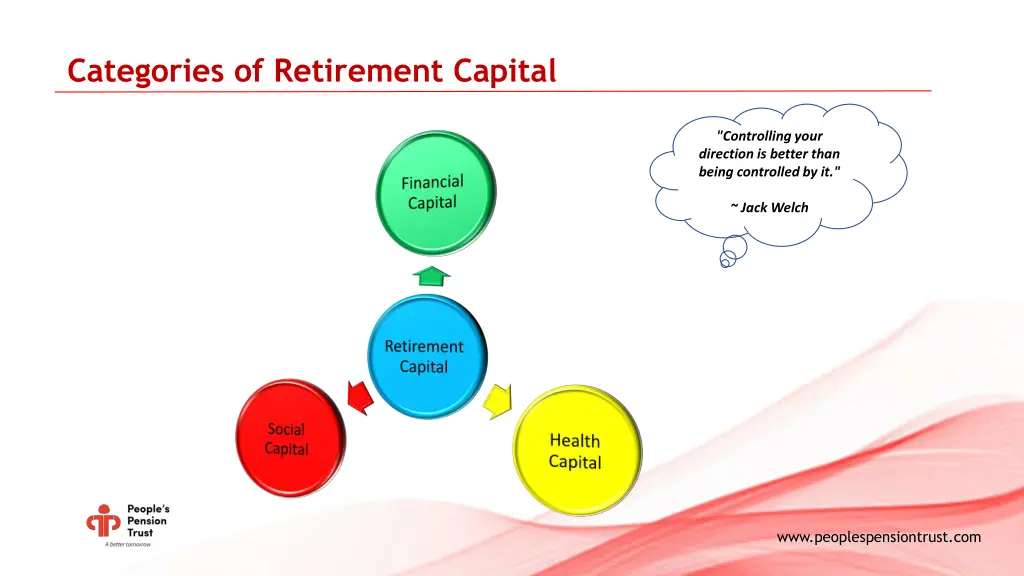 Categories of Retirement Capital

"Controlling your direction is better than being controlled by it."

~ Jack Welch

Financial Capital

Retirement Capital

Social Capital

Health Capital

People's Pension Trust
A better tomorrow

www.peoplespensiontrust.com